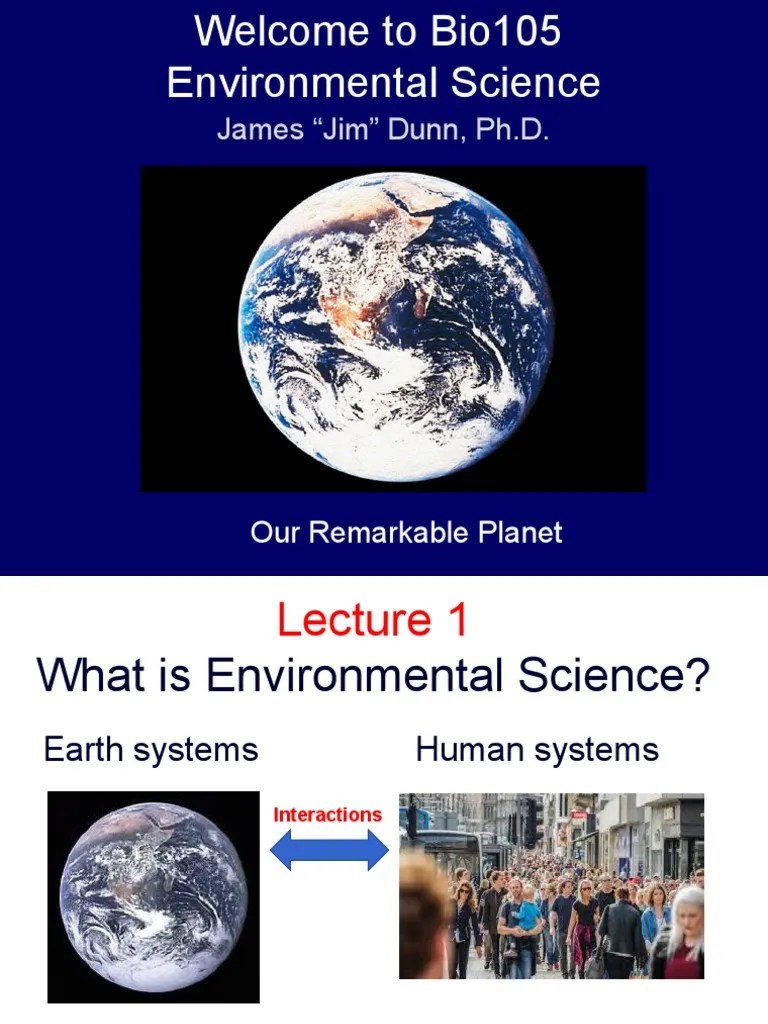 Welcome to Bio105
Environmental Science
James “Jim” Dunn, Ph.D.

Our Remarkable Planet

Lecture 1
What is Environmental Science?

Earth systems

Interactions

Human systems